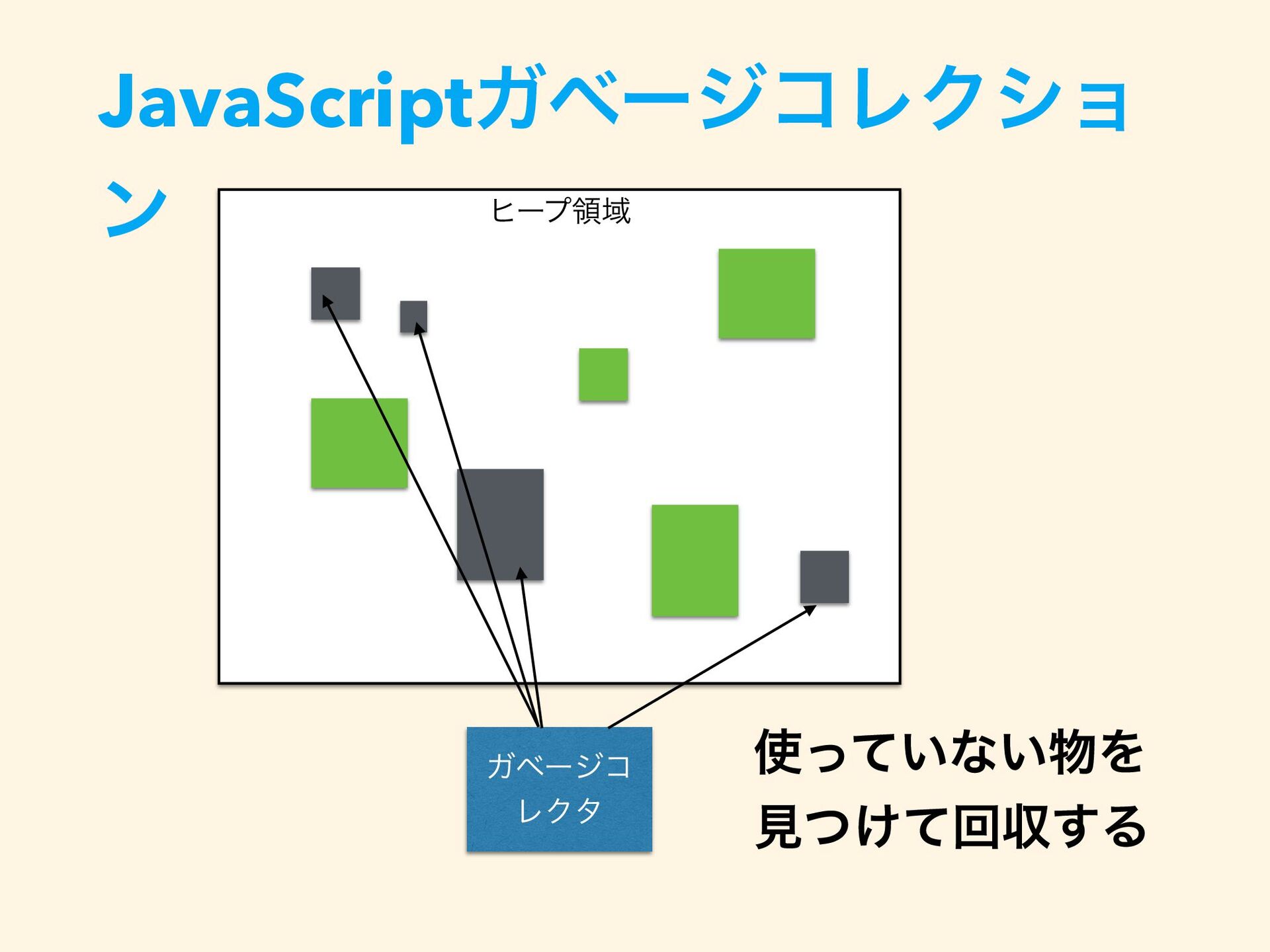 JavaScriptガベージコレクション

ヒープ領域

ガベージコレクタ

使っていない物を見つけて回収する